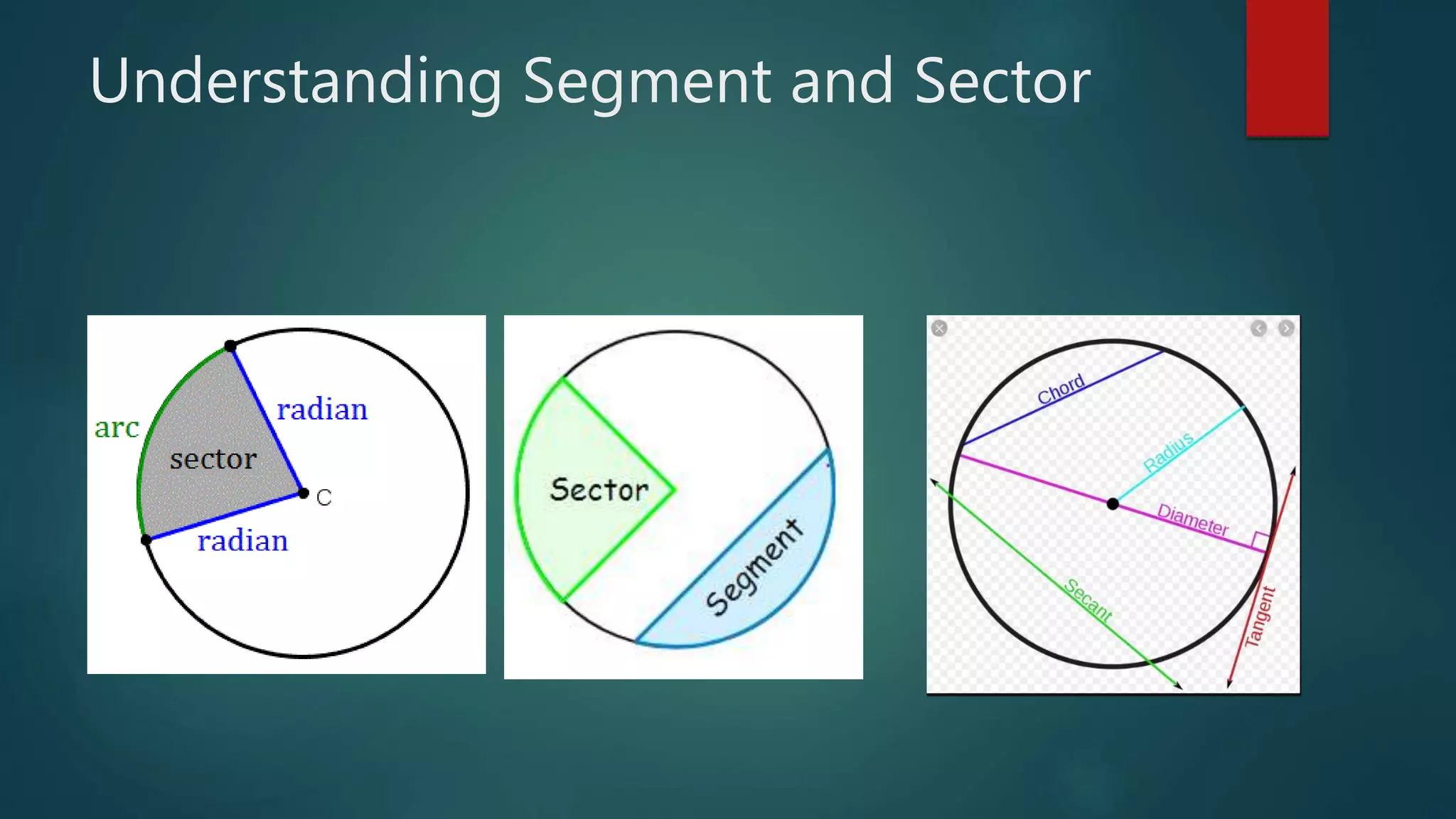 Understanding Segment and Sector

arc
radian
sector
C
radian

Sector
Segment

Chord
Radius
Diameter
Secant
Tangent